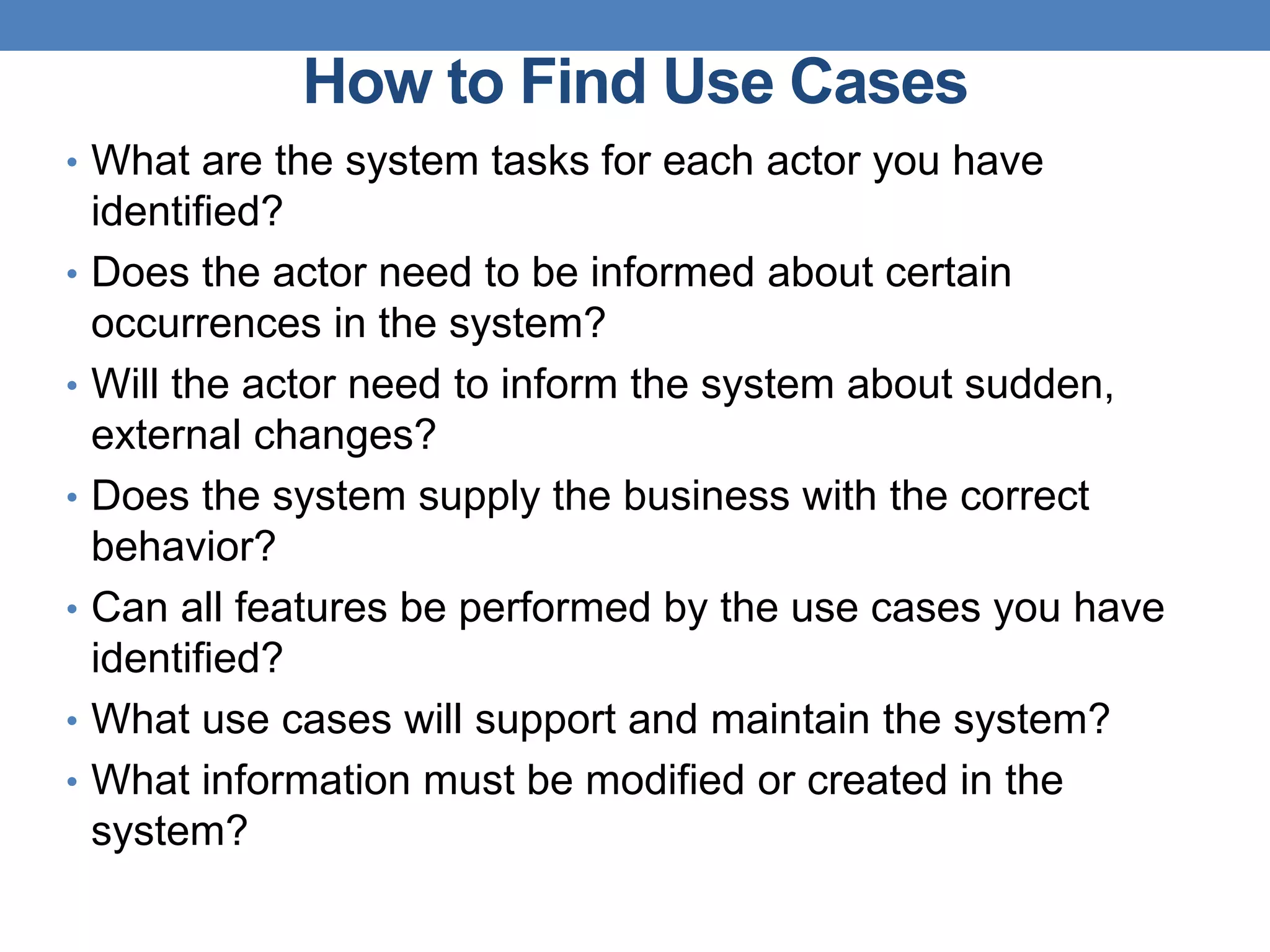 How to Find Use Cases

• What are the system tasks for each actor you have identified?
• Does the actor need to be informed about certain occurrences in the system?
• Will the actor need to inform the system about sudden, external changes?
• Does the system supply the business with the correct behavior?
• Can all features be performed by the use cases you have identified?
• What use cases will support and maintain the system?
• What information must be modified or created in the system?